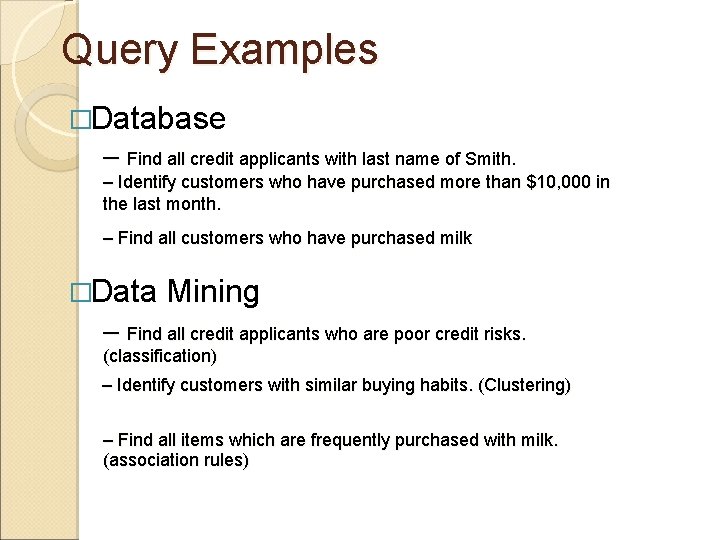 Query Examples

□Database

– Find all credit applicants with last name of Smith.

– Identify customers who have purchased more than \$10,000 in the last month.

– Find all customers who have purchased milk

□Data Mining

– Find all credit applicants who are poor credit risks. (classification)

– Identify customers with similar buying habits. (Clustering)

– Find all items which are frequently purchased with milk. (association rules)